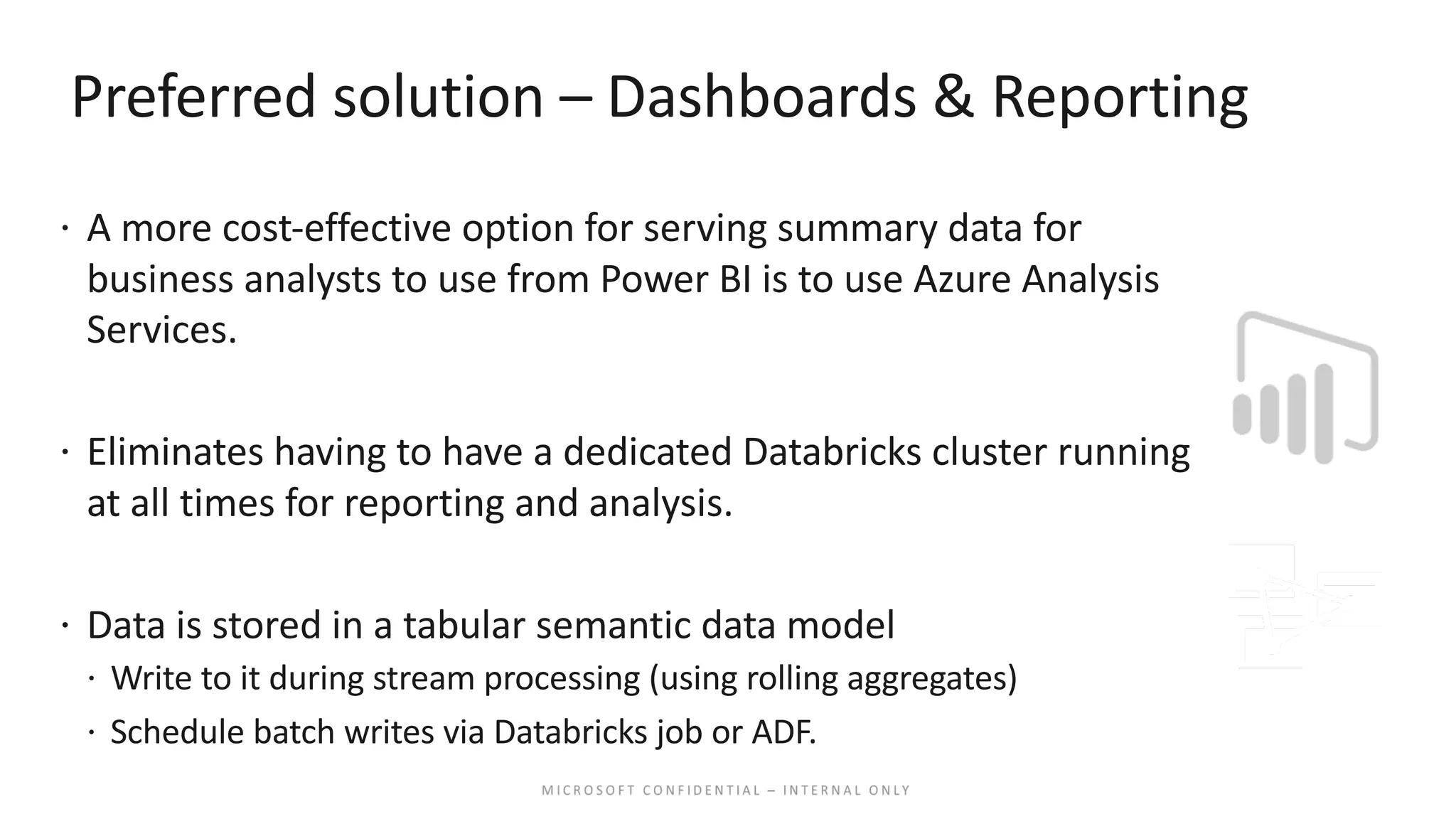 Preferred solution – Dashboards & Reporting

· A more cost-effective option for serving summary data for business analysts to use from Power BI is to use Azure Analysis Services.

· Eliminates having to have a dedicated Databricks cluster running at all times for reporting and analysis.

· Data is stored in a tabular semantic data model
  · Write to it during stream processing (using rolling aggregates)
  · Schedule batch writes via Databricks job or ADF.

MICROSOFT CONFIDENTIAL – INTERNAL ONLY